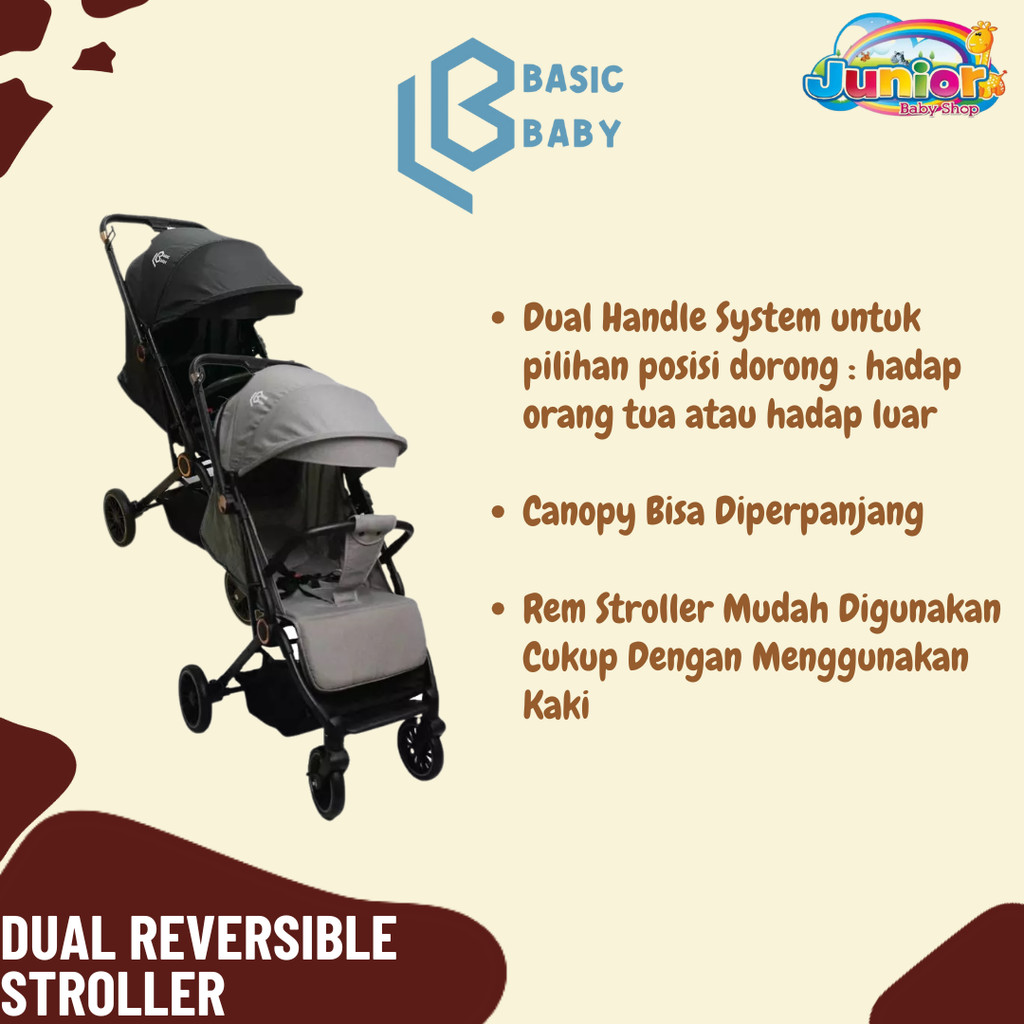 BASIC BABY

Junior
Baby Shop

• Dual Handle System untuk pilihan posisi dorong : hadap orang tua atau hadap luar

• Canopy Bisa Diperpanjang

• Rem Stroller Mudah Digunakan Cukup Dengan Menggunakan Kaki

DUAL REVERSIBLE STROLLER